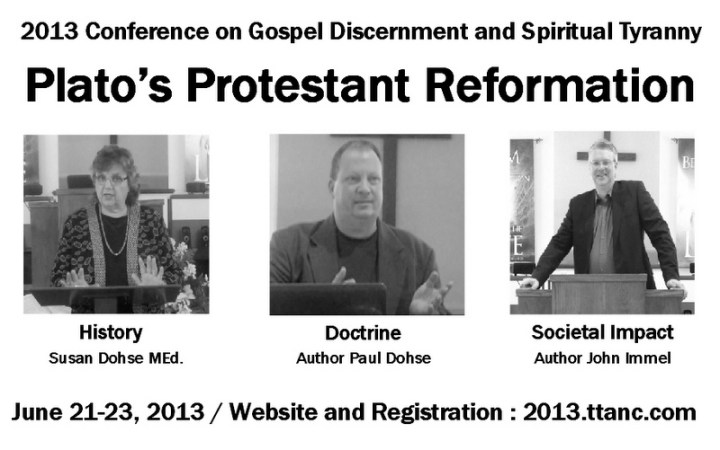 2013 Conference on Gospel Discernment and Spiritual Tyranny

Plato's Protestant Reformation

History
Susan Dohse MEd.

Doctrine
Author Paul Dohse

Societal Impact
Author John Immel

June 21-23, 2013 / Website and Registration : 2013.ttanc.com